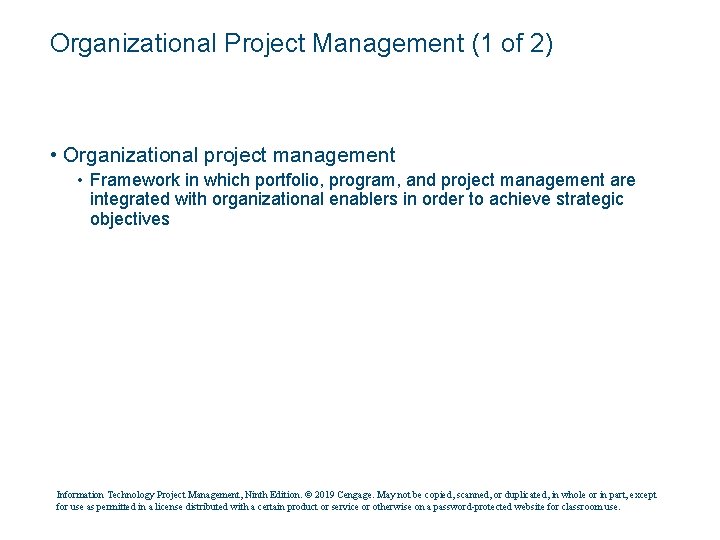 Organizational Project Management (1 of 2)

• Organizational project management
• Framework in which portfolio, program, and project management are integrated with organizational enablers in order to achieve strategic objectives

Information Technology Project Management, Ninth Edition. © 2019 Cengage. May not be copied, scanned, or duplicated, in whole or in part, except for use as permitted in a license distributed with a certain product or service or otherwise on a password-protected website for classroom use.